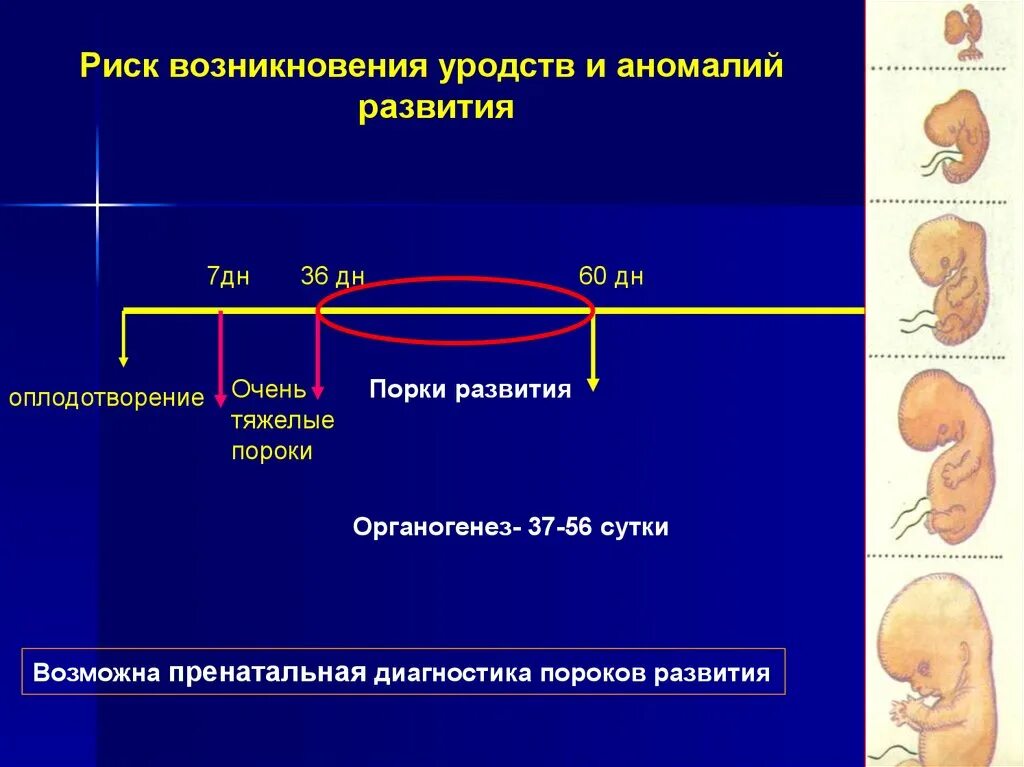 Риск возникновения уродств и аномалий развития

7дн

36 дн

60 дн

оплодотворение

Очень тяжелые пороки

Порки развития

Органогенез- 37-56 сутки

Возможна пренатальная диагностика пороков развития